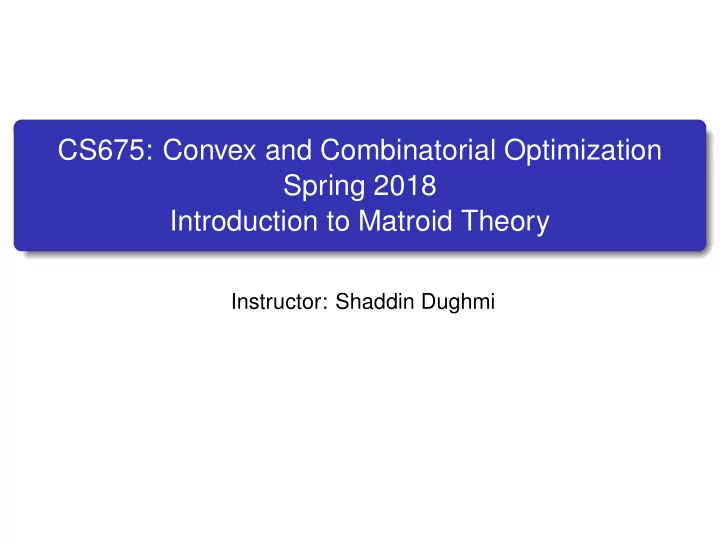 CS675: Convex and Combinatorial Optimization
Spring 2018
Introduction to Matroid Theory

Instructor: Shaddin Dughmi